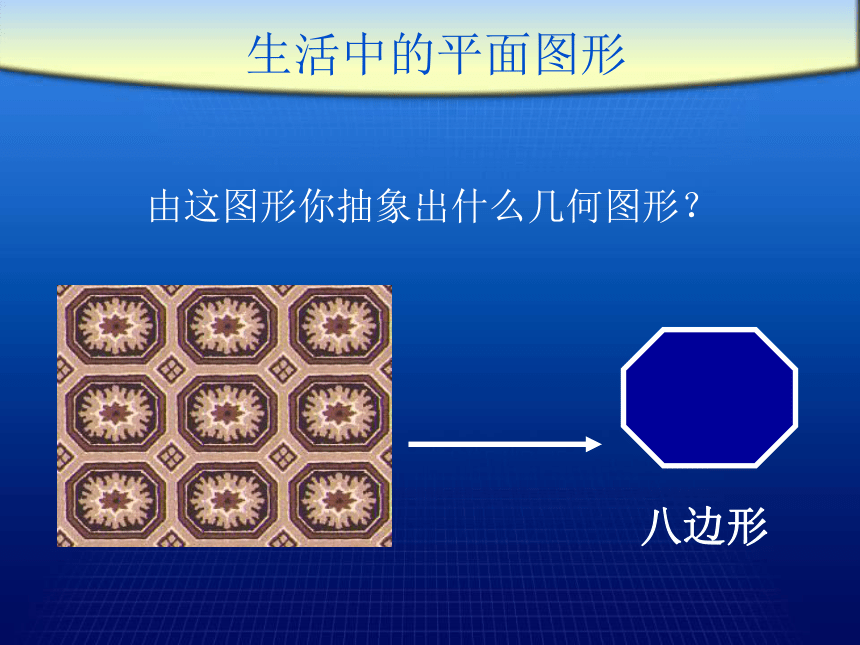 生活中的平面图形

由这图形你抽象出什么几何图形？

八边形